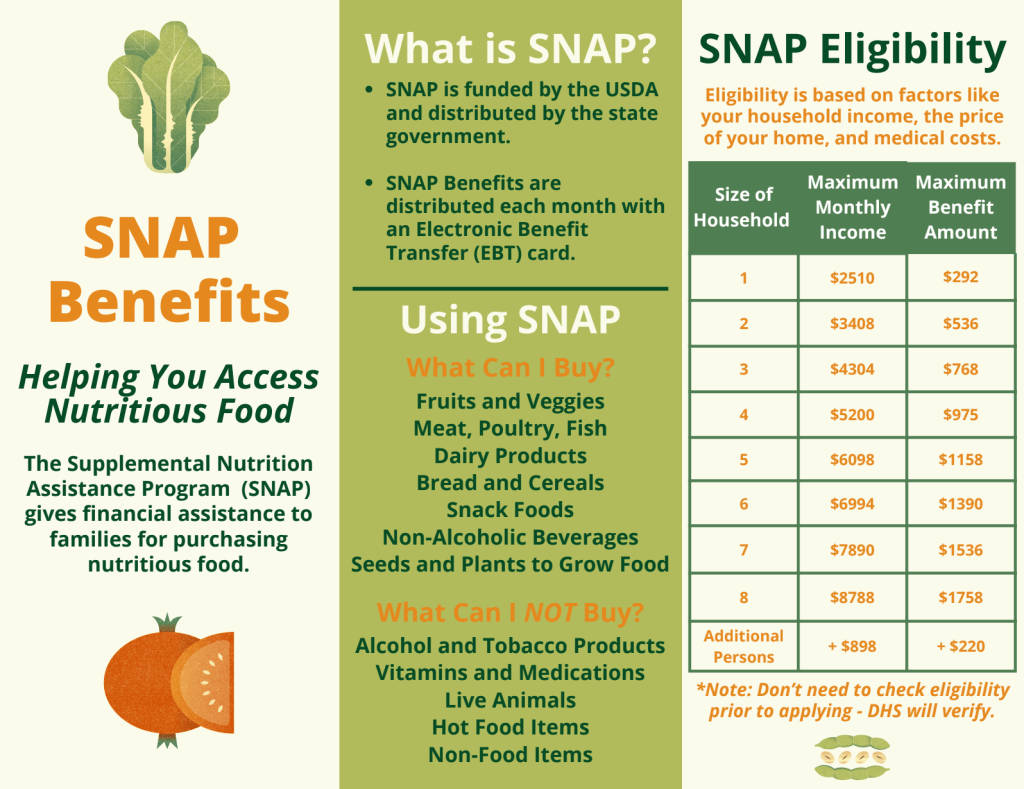 SNAP Benefits

Helping You Access Nutritious Food

The Supplemental Nutrition Assistance Program (SNAP) gives financial assistance to families for purchasing nutritious food.

What is SNAP?

- SNAP is funded by the USDA and distributed by the state government.
- SNAP Benefits are distributed each month with an Electronic Benefit Transfer (EBT) card.

Using SNAP

What Can I Buy?

Fruits and Veggies
Meat, Poultry, Fish
Dairy Products
Bread and Cereals
Snack Foods
Non-Alcoholic Beverages
Seeds and Plants to Grow Food

What Can I NOT Buy?

Alcohol and Tobacco Products
Vitamins and Medications
Live Animals
Hot Food Items
Non-Food Items

SNAP Eligibility

Eligibility is based on factors like your household income, the price of your home, and medical costs.

| Size of Household | Maximum Monthly Income | Maximum Benefit Amount |
|---|---|---|
| 1 | $2510 | $292 |
| 2 | $3408 | $536 |
| 3 | $4304 | $768 |
| 4 | $5200 | $975 |
| 5 | $6098 | $1158 |
| 6 | $6994 | $1390 |
| 7 | $7890 | $1536 |
| 8 | $8788 | $1758 |
| Additional Persons | + $898 | + $220 |

*Note: Don't need to check eligibility prior to applying - DHS will verify.